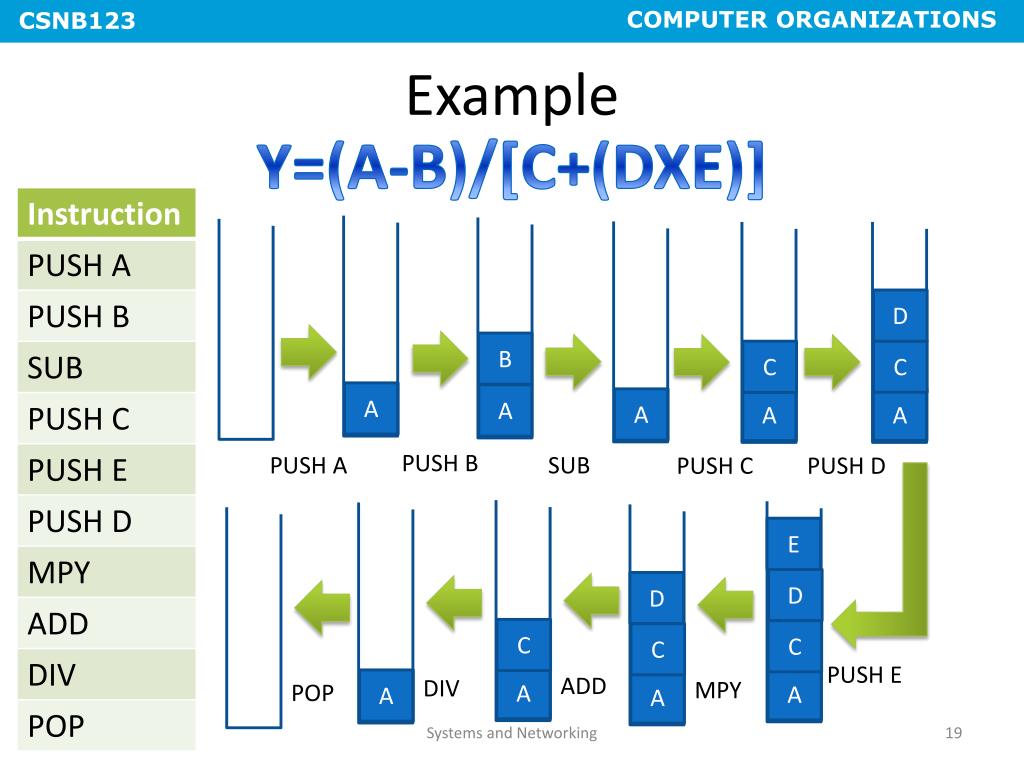 CSNB123

COMPUTER ORGANIZATIONS

Example

Y=(A-B)/[C+(DXE)]

| Instruction |
|---|
| PUSH A |
| PUSH B |
| SUB |
| PUSH C |
| PUSH E |
| PUSH D |
| MPY |
| ADD |
| DIV |
| POP |

A
PUSH A

B
A
PUSH B

A
SUB

C
A
PUSH C

D
C
A
PUSH D

E
D
C
A
PUSH E

D
C
A
MPY

C
A
ADD

A
DIV

POP

Systems and Networking

19